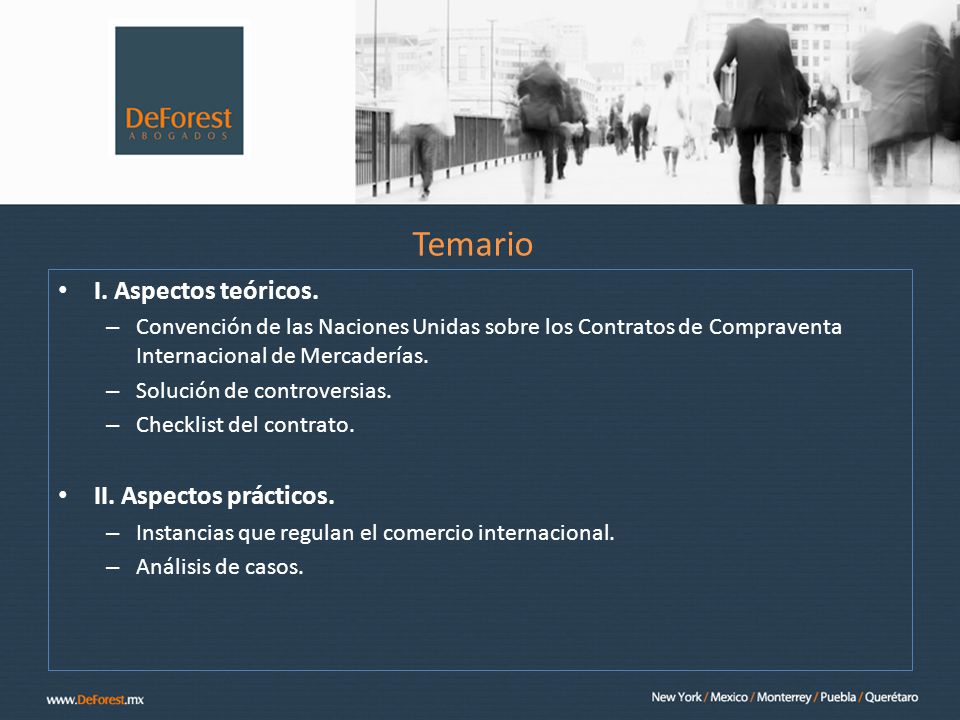 DeForest
ABOGADOS

Temario

• I. Aspectos teóricos.
– Convención de las Naciones Unidas sobre los Contratos de Compraventa Internacional de Mercaderías.
– Solución de controversias.
– Checklist del contrato.

• II. Aspectos prácticos.
– Instancias que regulan el comercio internacional.
– Análisis de casos.

www.DeForest.mx

New York / Mexico / Monterrey / Puebla / Querétaro